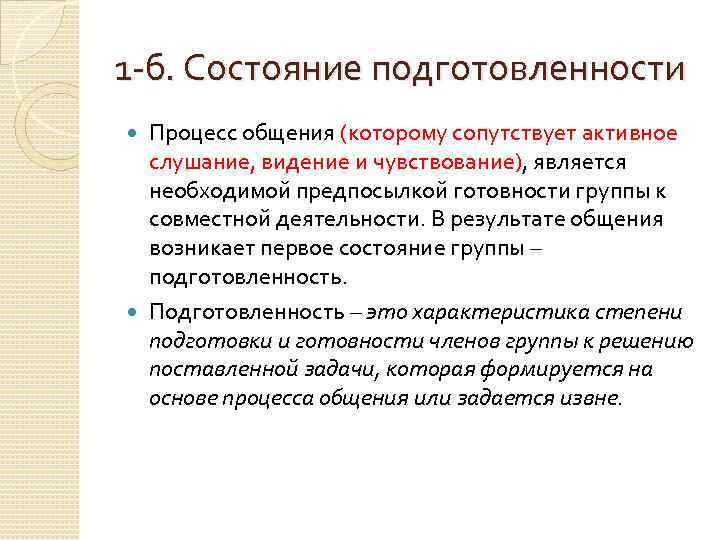 1-б. Состояние подготовленности

Процесс общения (которому сопутствует активное слушание, видение и чувствование), является необходимой предпосылкой готовности группы к совместной деятельности. В результате общения возникает первое состояние группы – подготовленность.

Подготовленность – это характеристика степени подготовки и готовности членов группы к решению поставленной задачи, которая формируется на основе процесса общения или задается извне.